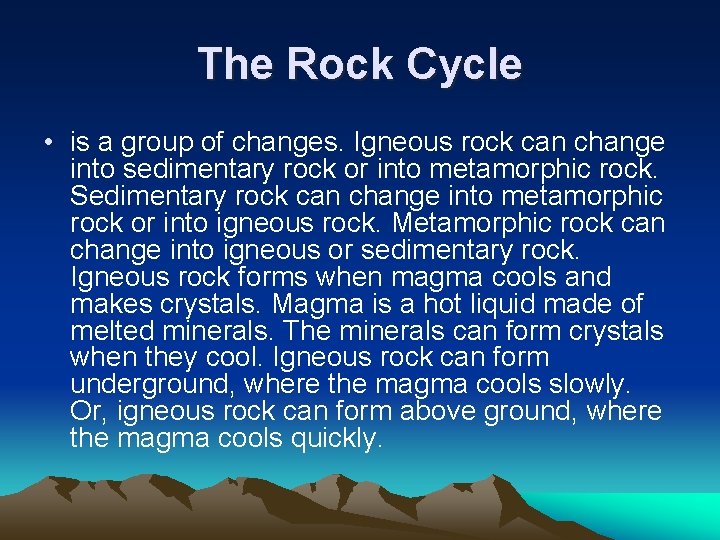 The Rock Cycle

• is a group of changes. Igneous rock can change into sedimentary rock or into metamorphic rock. Sedimentary rock can change into metamorphic rock or into igneous rock. Metamorphic rock can change into igneous or sedimentary rock. Igneous rock forms when magma cools and makes crystals. Magma is a hot liquid made of melted minerals. The minerals can form crystals when they cool. Igneous rock can form underground, where the magma cools slowly. Or, igneous rock can form above ground, where the magma cools quickly.